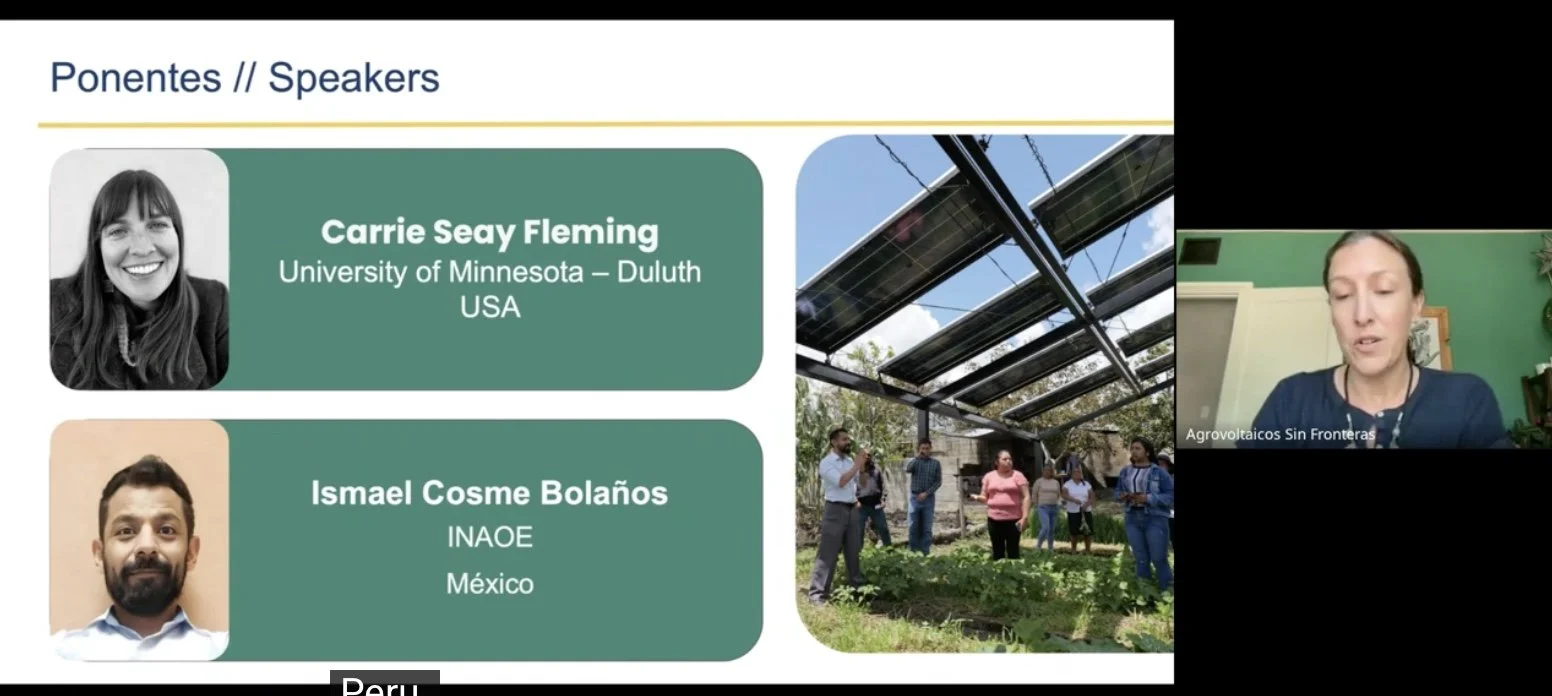 Ponentes // Speakers

Carrie Seay Fleming
University of Minnesota – Duluth
USA

Ismael Cosme Bolaños
INAOE
México

Agrovoltaicos Sin Fronteras

Peru